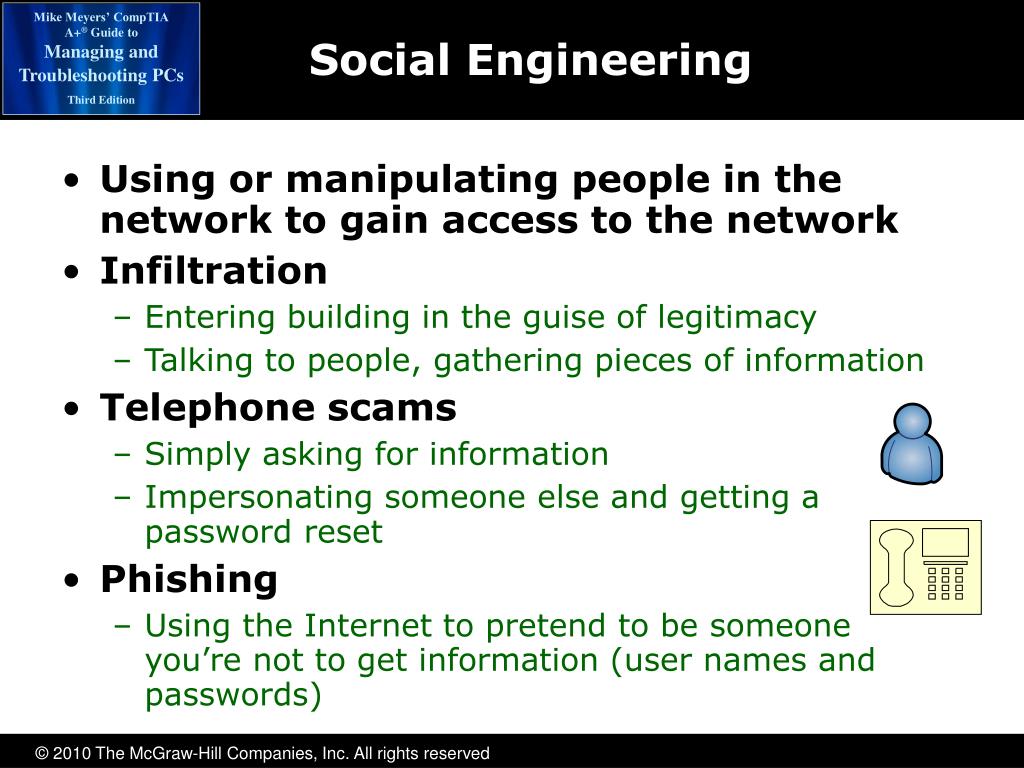 Mike Meyers' CompTIA A+® Guide to Managing and Troubleshooting PCs Third Edition

Social Engineering

• Using or manipulating people in the network to gain access to the network
• Infiltration
– Entering building in the guise of legitimacy
– Talking to people, gathering pieces of information
• Telephone scams
– Simply asking for information
– Impersonating someone else and getting a password reset
• Phishing
– Using the Internet to pretend to be someone you're not to get information (user names and passwords)

© 2010 The McGraw-Hill Companies, Inc. All rights reserved